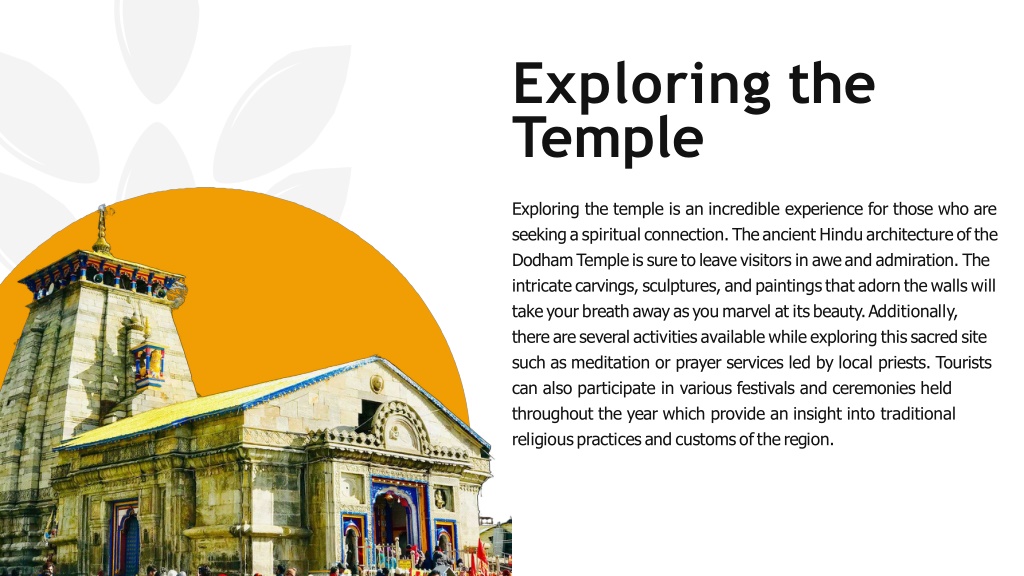 Exploring the Temple

Exploring the temple is an incredible experience for those who are seeking a spiritual connection. The ancient Hindu architecture of the Dodham Temple is sure to leave visitors in awe and admiration. The intricate carvings, sculptures, and paintings that adorn the walls will take your breath away as you marvel at its beauty. Additionally, there are several activities available while exploring this sacred site such as meditation or prayer services led by local priests. Tourists can also participate in various festivals and ceremonies held throughout the year which provide an insight into traditional religious practices and customs of the region.